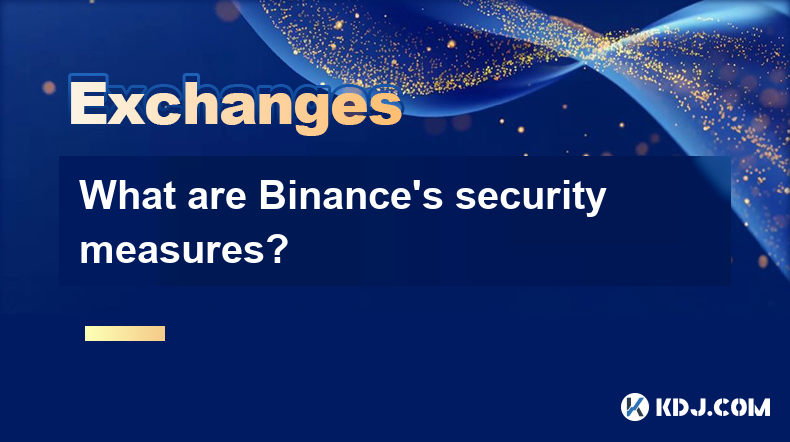 Exchanges

What are Binance's security measures?

KDJ.COM